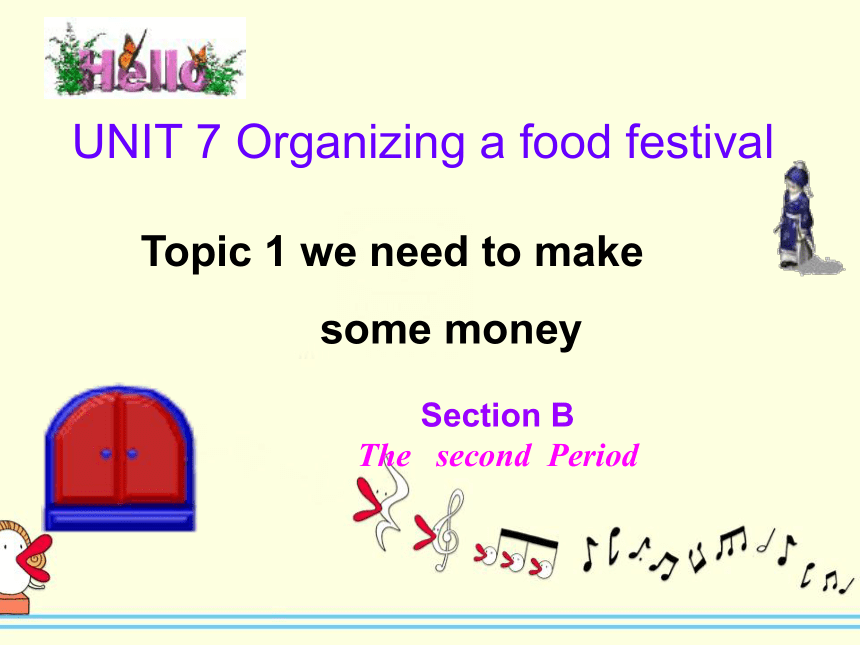 Hello

UNIT 7 Organizing a food festival

Topic 1 we need to make some money

Section B
The second Period